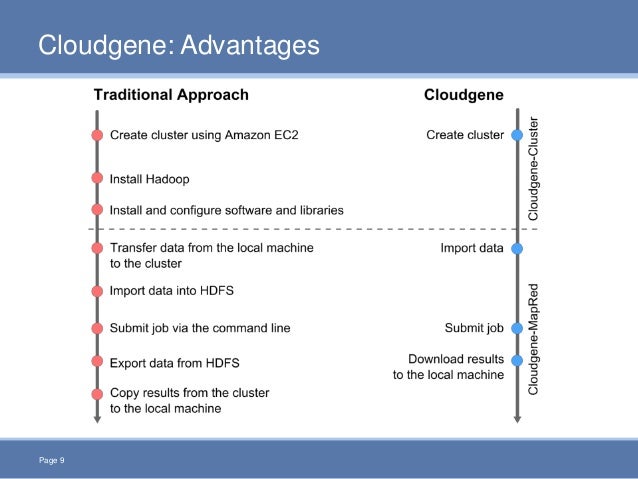 Cloudgene: Advantages

Traditional Approach

Create cluster using Amazon EC2

Install Hadoop

Install and configure software and libraries

Transfer data from the local machine to the cluster

Import data into HDFS

Submit job via the command line

Export data from HDFS

Copy results from the cluster to the local machine

Cloudgene

Create cluster

Cloudgene-Cluster

Import data

Submit job

Download results to the local machine

Cloudgene-MapRed

Page 9